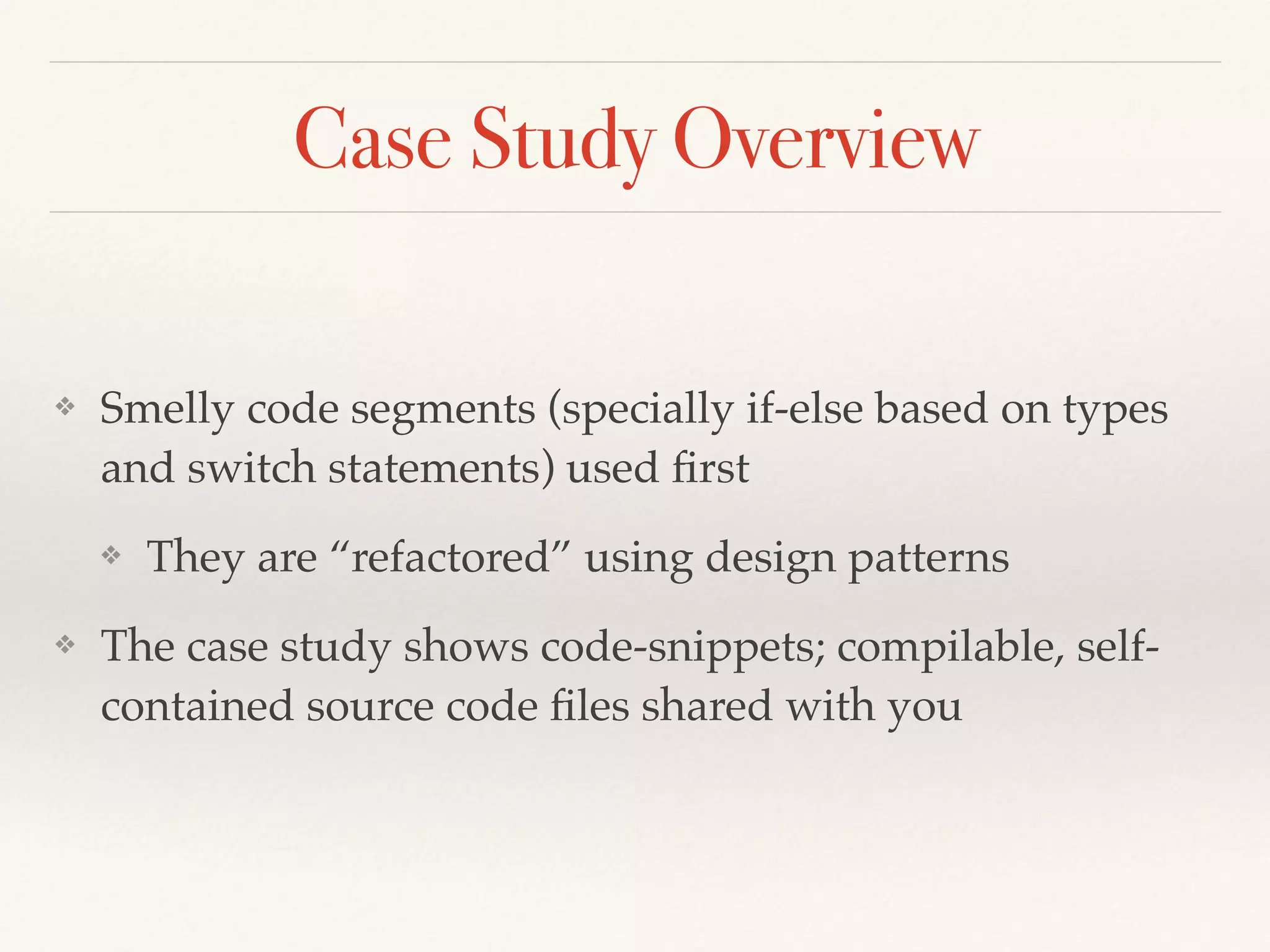 Case Study Overview

❖ Smelly code segments (specially if-else based on types and switch statements) used first

❖ They are “refactored” using design patterns

❖ The case study shows code-snippets; compilable, self-contained source code files shared with you